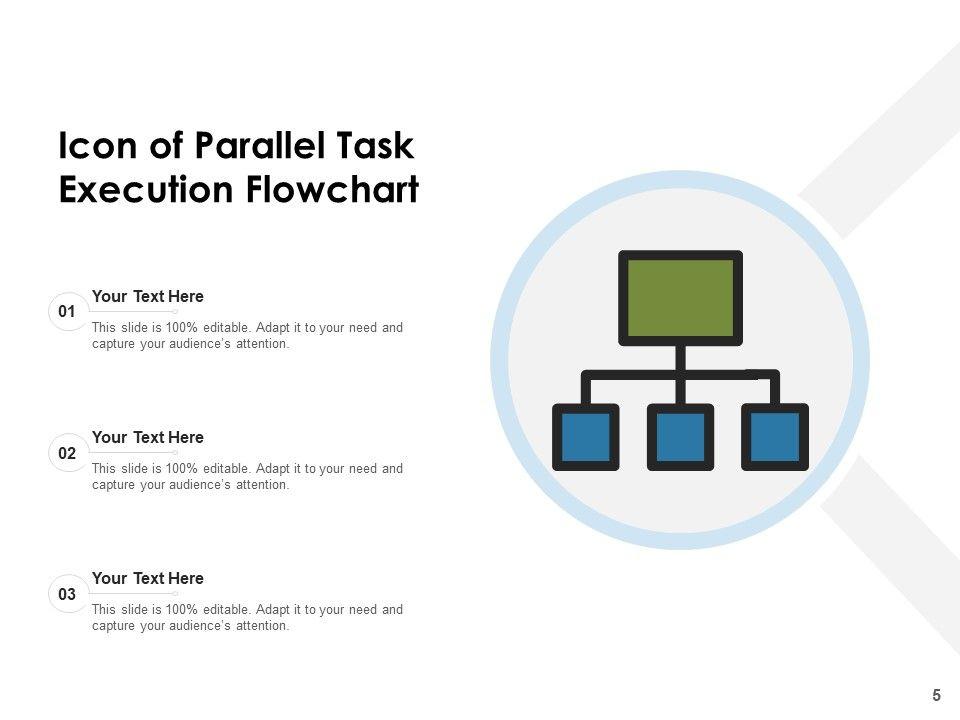 Icon of Parallel Task Execution Flowchart

01

Your Text Here

This slide is 100% editable. Adapt it to your need and capture your audience's attention.

02

Your Text Here

This slide is 100% editable. Adapt it to your need and capture your audience's attention.

03

Your Text Here

This slide is 100% editable. Adapt it to your need and capture your audience's attention.

5